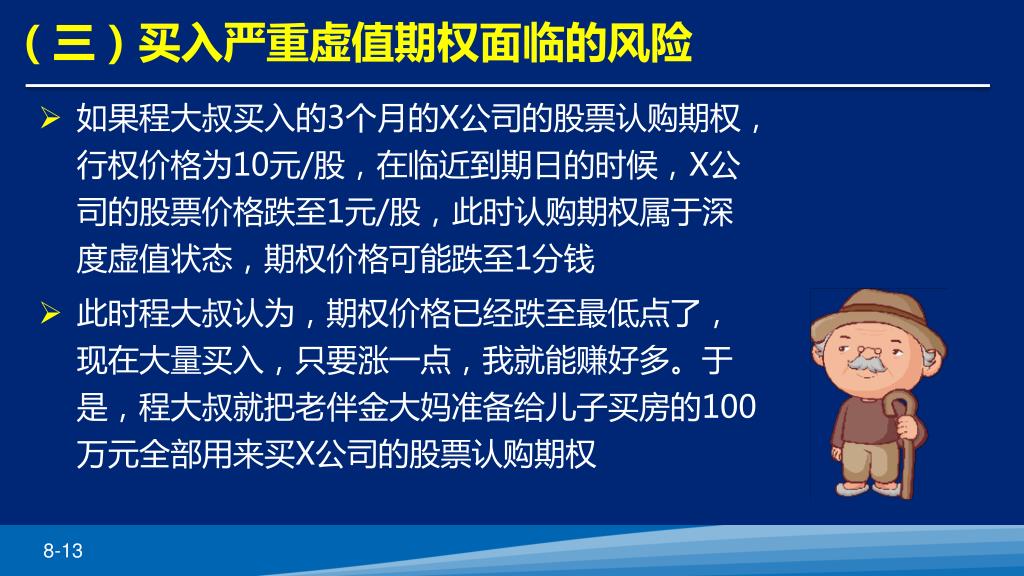 （三）买入严重虚值期权面临的风险

➢ 如果程大叔买入的3个月的X公司的股票认购期权，行权价格为10元/股，在临近到期日的时候，X公司的股票价格跌至1元/股，此时认购期权属于深度虚值状态，期权价格可能跌至1分钱

➢ 此时程大叔认为，期权价格已经跌至最低点了，现在大量买入，只要涨一点，我就能赚好多。于是，程大叔就把老伴金大妈准备给儿子买房的100万元全部用来买X公司的股票认购期权

8-13